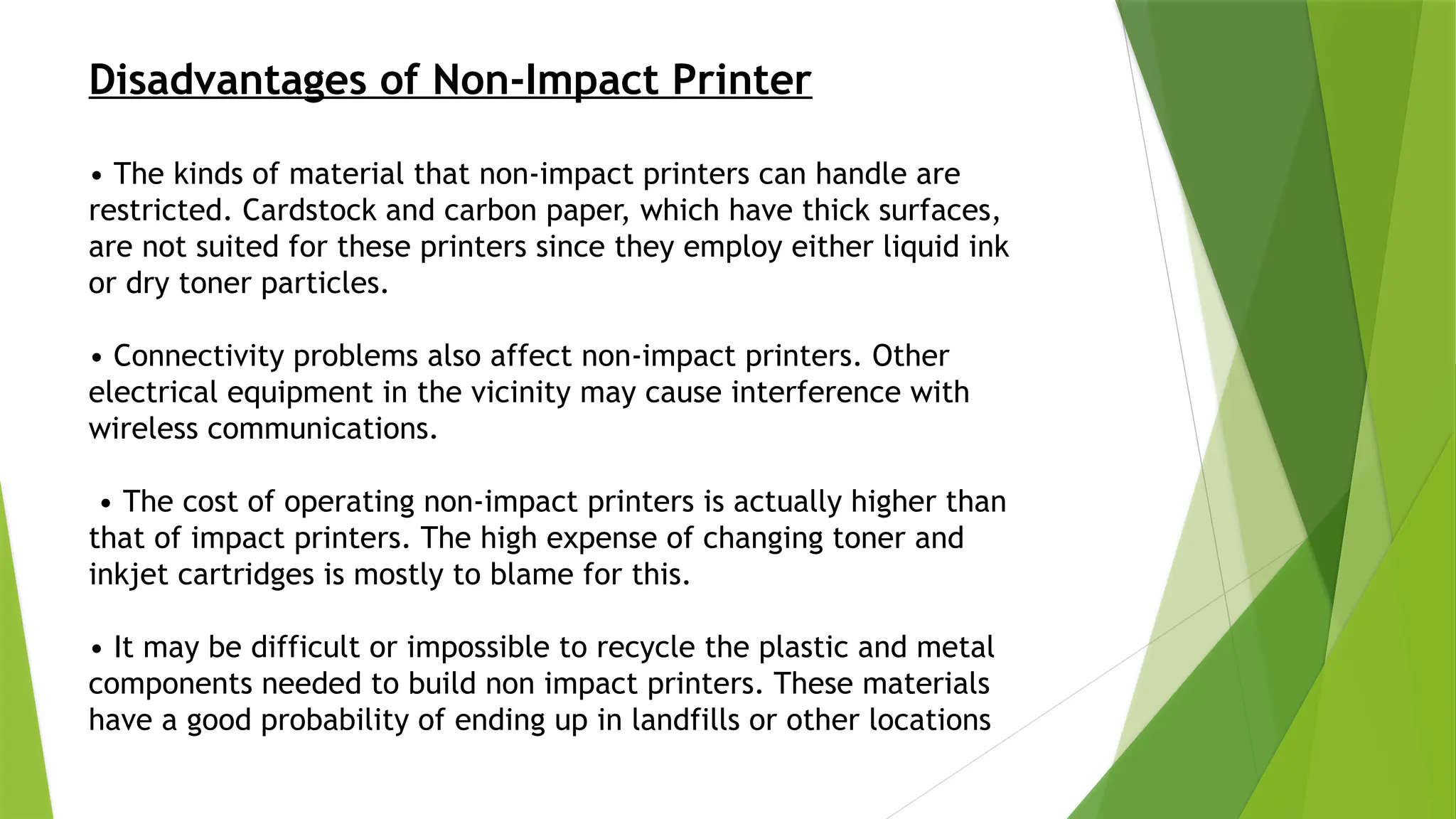 Disadvantages of Non-Impact Printer

• The kinds of material that non-impact printers can handle are restricted. Cardstock and carbon paper, which have thick surfaces, are not suited for these printers since they employ either liquid ink or dry toner particles.

• Connectivity problems also affect non-impact printers. Other electrical equipment in the vicinity may cause interference with wireless communications.

• The cost of operating non-impact printers is actually higher than that of impact printers. The high expense of changing toner and inkjet cartridges is mostly to blame for this.

• It may be difficult or impossible to recycle the plastic and metal components needed to build non impact printers. These materials have a good probability of ending up in landfills or other locations